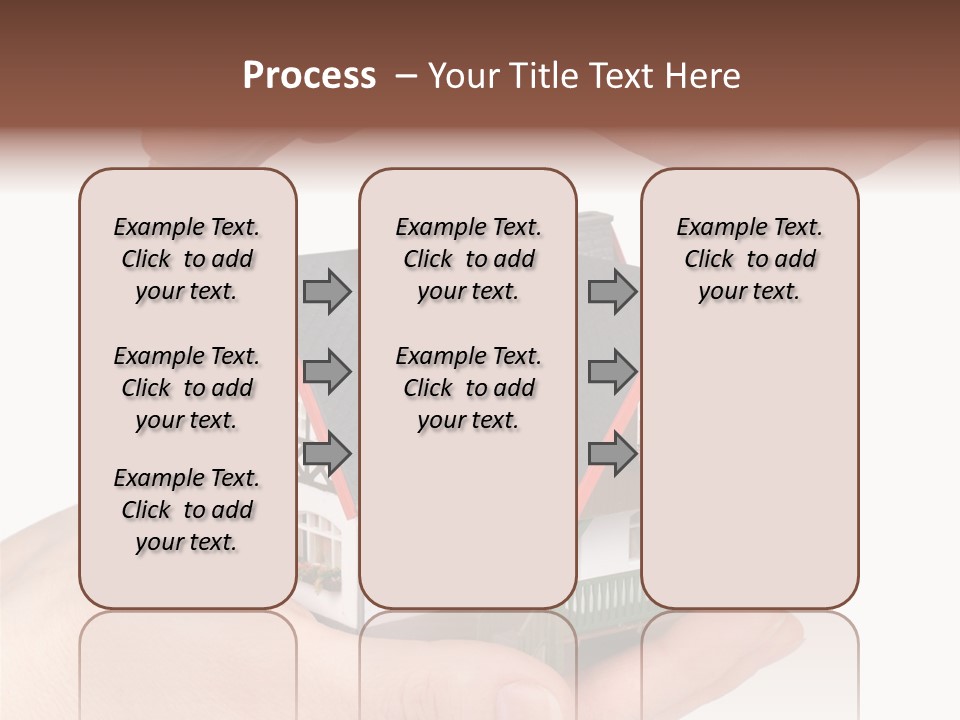 Process – Your Title Text Here

Example Text. Click to add your text.

Example Text. Click to add your text.

Example Text. Click to add your text.

Example Text. Click to add your text.

Example Text. Click to add your text.

Example Text. Click to add your text.